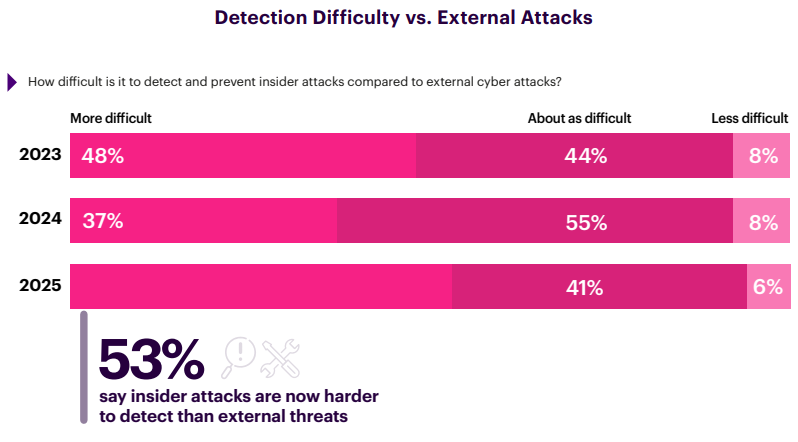 Detection Difficulty vs. External Attacks

How difficult is it to detect and prevent insider attacks compared to external cyber attacks?

| | More difficult | About as difficult | Less difficult |
|---|---|---|---|
| 2023 | 48% | 44% | 8% |
| 2024 | 37% | 55% | 8% |
| 2025 | | 41% | 6% |

53%
say insider attacks are now harder to detect than external threats